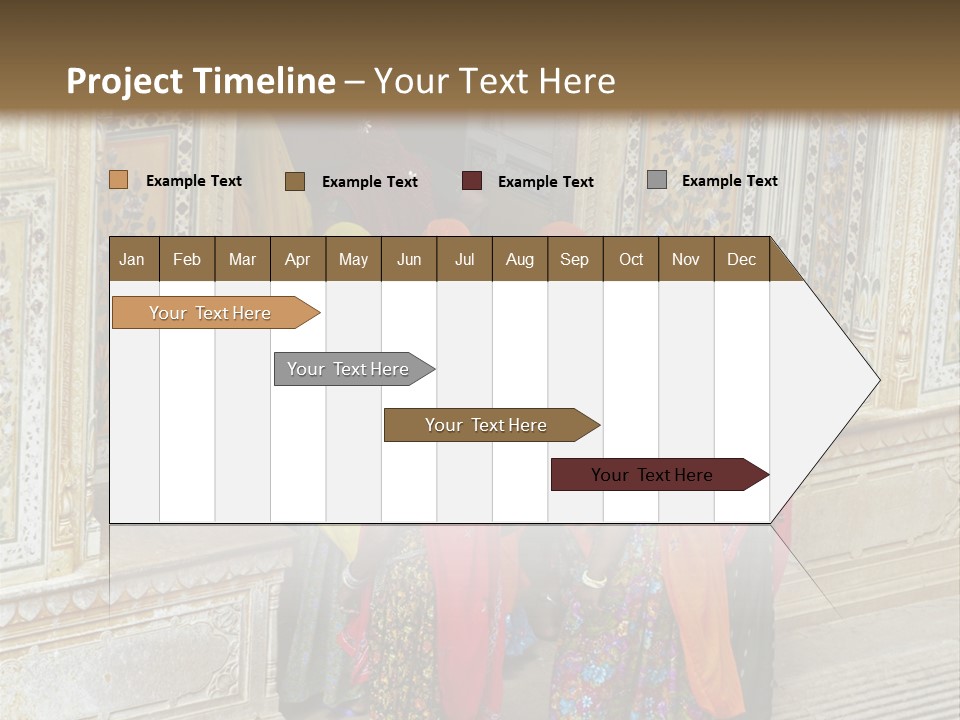 Project Timeline – Your Text Here

Example Text
Example Text
Example Text
Example Text

| Jan | Feb | Mar | Apr | May | Jun | Jul | Aug | Sep | Oct | Nov | Dec |
|---|---|---|---|---|---|---|---|---|---|---|---|

Your Text Here

Your Text Here

Your Text Here

Your Text Here